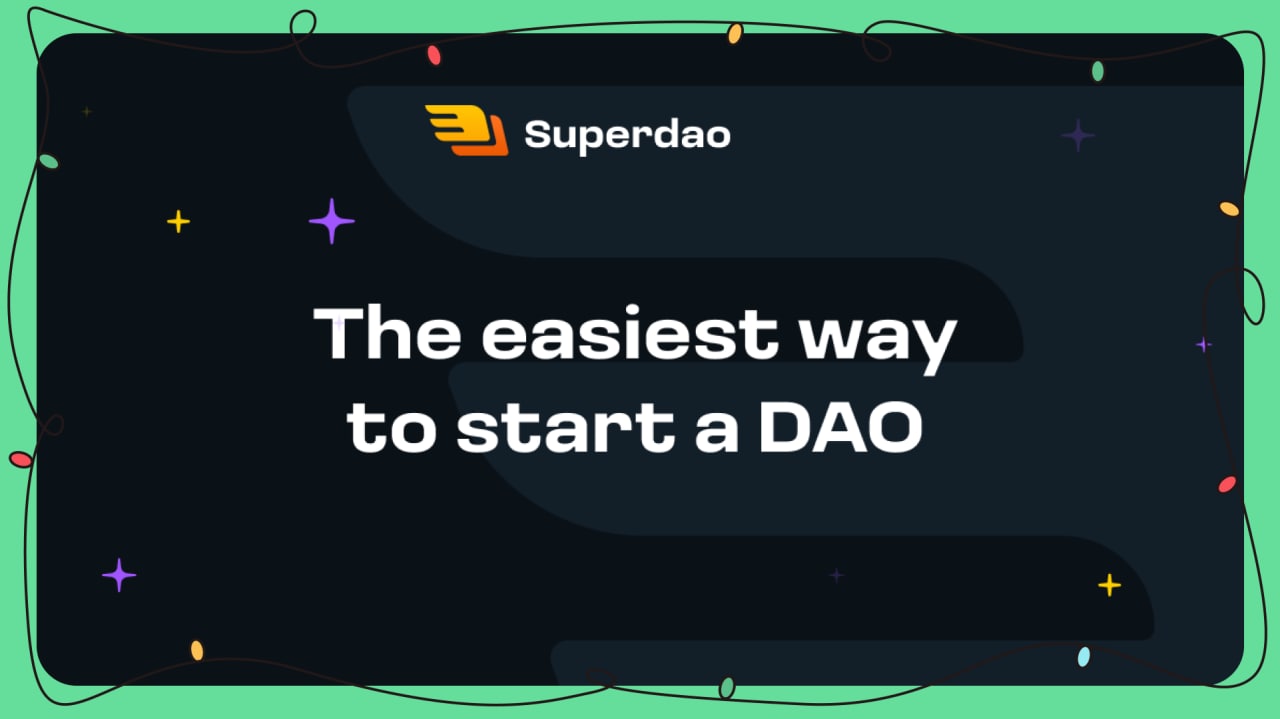 Superdao

The easiest way to start a DAO